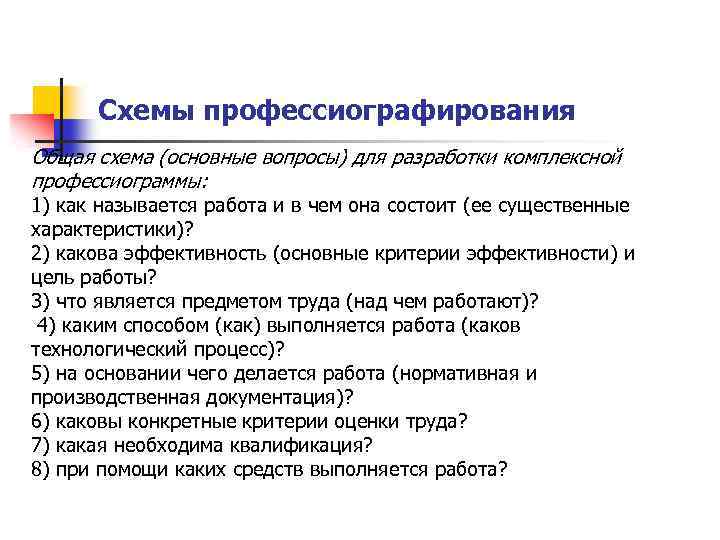 Схемы профессиографирования

Общая схема (основные вопросы) для разработки комплексной профессиограммы:
1) как называется работа и в чем она состоит (ее существенные характеристики)?
2) какова эффективность (основные критерии эффективности) и цель работы?
3) что является предметом труда (над чем работают)?
4) каким способом (как) выполняется работа (каков технологический процесс)?
5) на основании чего делается работа (нормативная и производственная документация)?
6) каковы конкретные критерии оценки труда?
7) какая необходима квалификация?
8) при помощи каких средств выполняется работа?